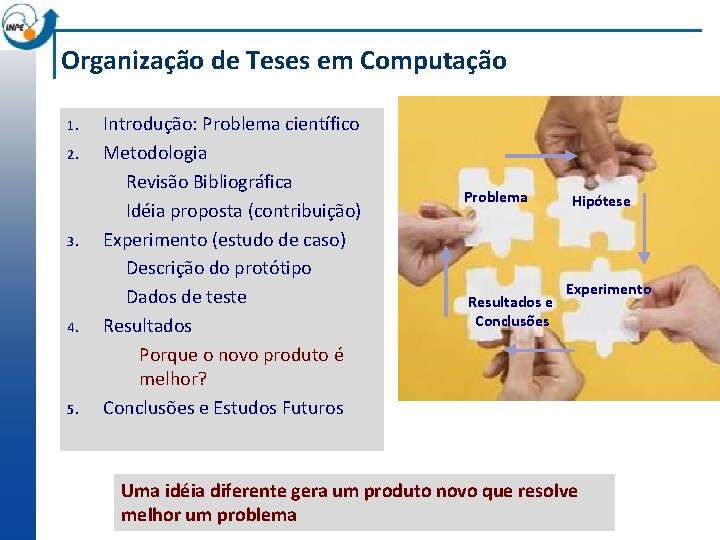 INPE

Organização de Teses em Computação

1. Introdução: Problema científico
2. Metodologia
Revisão Bibliográfica
Idéia proposta (contribuição)
3. Experimento (estudo de caso)
Descrição do protótipo
Dados de teste
4. Resultados
Porque o novo produto é melhor?
5. Conclusões e Estudos Futuros

Problema
Hipótese
Experimento
Resultados e Conclusões

Uma idéia diferente gera um produto novo que resolve melhor um problema